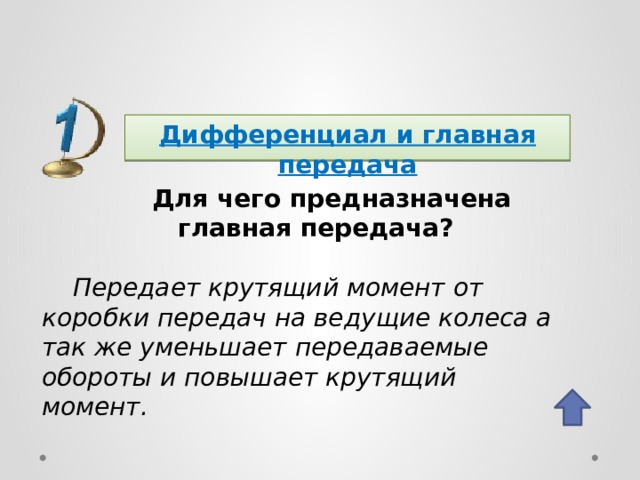 1

Дифференциал и главная передача

Для чего предназначена главная передача?

Передает крутящий момент от коробки передач на ведущие колеса а так же уменьшает передаваемые обороты и повышает крутящий момент.